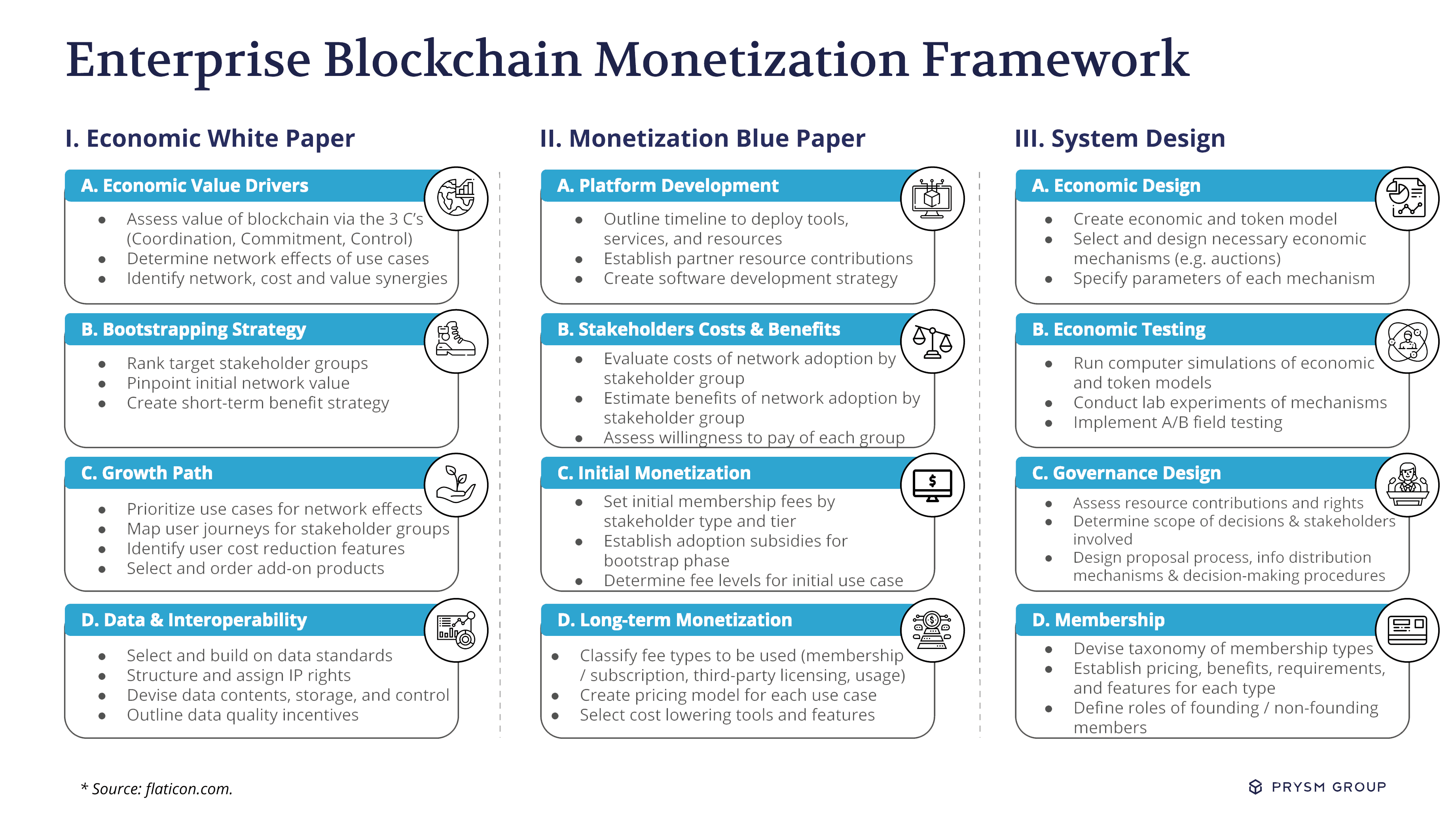 Enterprise Blockchain Monetization Framework

I. Economic White Paper

A. Economic Value Drivers

- Assess value of blockchain via the 3 C's (Coordination, Commitment, Control)
- Determine network effects of use cases
- Identify network, cost and value synergies

B. Bootstrapping Strategy

- Rank target stakeholder groups
- Pinpoint initial network value
- Create short-term benefit strategy

C. Growth Path

- Prioritize use cases for network effects
- Map user journeys for stakeholder groups
- Identify user cost reduction features
- Select and order add-on products

D. Data & Interoperability

- Select and build on data standards
- Structure and assign IP rights
- Devise data contents, storage, and control
- Outline data quality incentives

II. Monetization Blue Paper

A. Platform Development

- Outline timeline to deploy tools, services, and resources
- Establish partner resource contributions
- Create software development strategy

B. Stakeholders Costs & Benefits

- Evaluate costs of network adoption by stakeholder group
- Estimate benefits of network adoption by stakeholder group
- Assess willingness to pay of each group

C. Initial Monetization

- Set initial membership fees by stakeholder type and tier
- Establish adoption subsidies for bootstrap phase
- Determine fee levels for initial use case

D. Long-term Monetization

- Classify fee types to be used (membership / subscription, third-party licensing, usage)
- Create pricing model for each use case
- Select cost lowering tools and features

III. System Design

A. Economic Design

- Create economic and token model
- Select and design necessary economic mechanisms (e.g. auctions)
- Specify parameters of each mechanism

B. Economic Testing

- Run computer simulations of economic and token models
- Conduct lab experiments of mechanisms
- Implement A/B field testing

C. Governance Design

- Assess resource contributions and rights
- Determine scope of decisions & stakeholders involved
- Design proposal process, info distribution mechanisms & decision-making procedures

D. Membership

- Devise taxonomy of membership types
- Establish pricing, benefits, requirements, and features for each type
- Define roles of founding / non-founding members

* Source: flaticon.com.

PRYSM GROUP